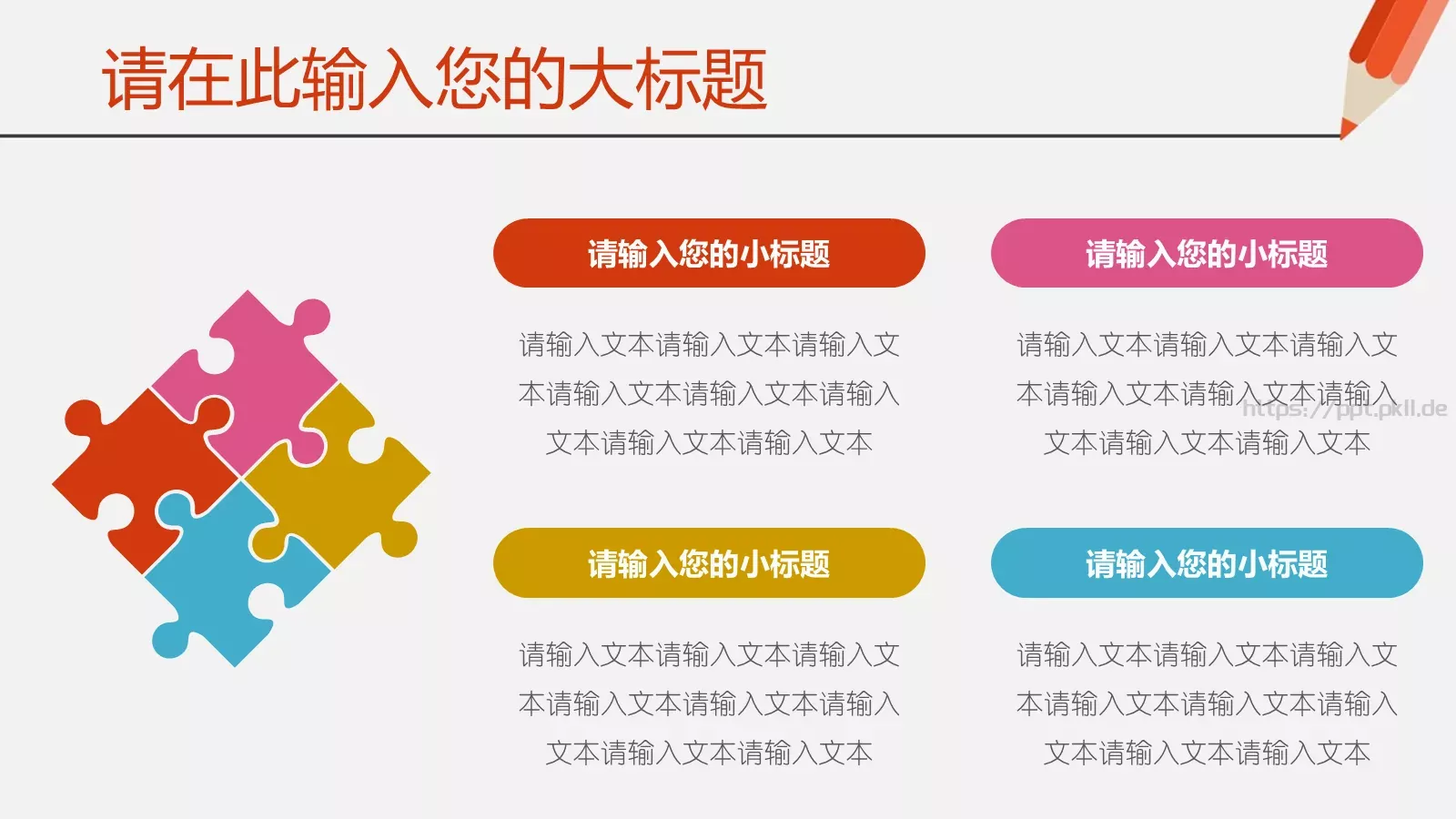 请在此输入您的大标题

请输入您的小标题

请输入文本请输入文本请输入文本请输入文本请输入文本请输入文本请输入文本请输入文本

请输入您的小标题

请输入文本请输入文本请输入文本请输入文本请输入文本请输入文本请输入文本请输入文本

https://ppt.pkll.de

请输入您的小标题

请输入文本请输入文本请输入文本请输入文本请输入文本请输入文本请输入文本请输入文本

请输入您的小标题

请输入文本请输入文本请输入文本请输入文本请输入文本请输入文本请输入文本请输入文本